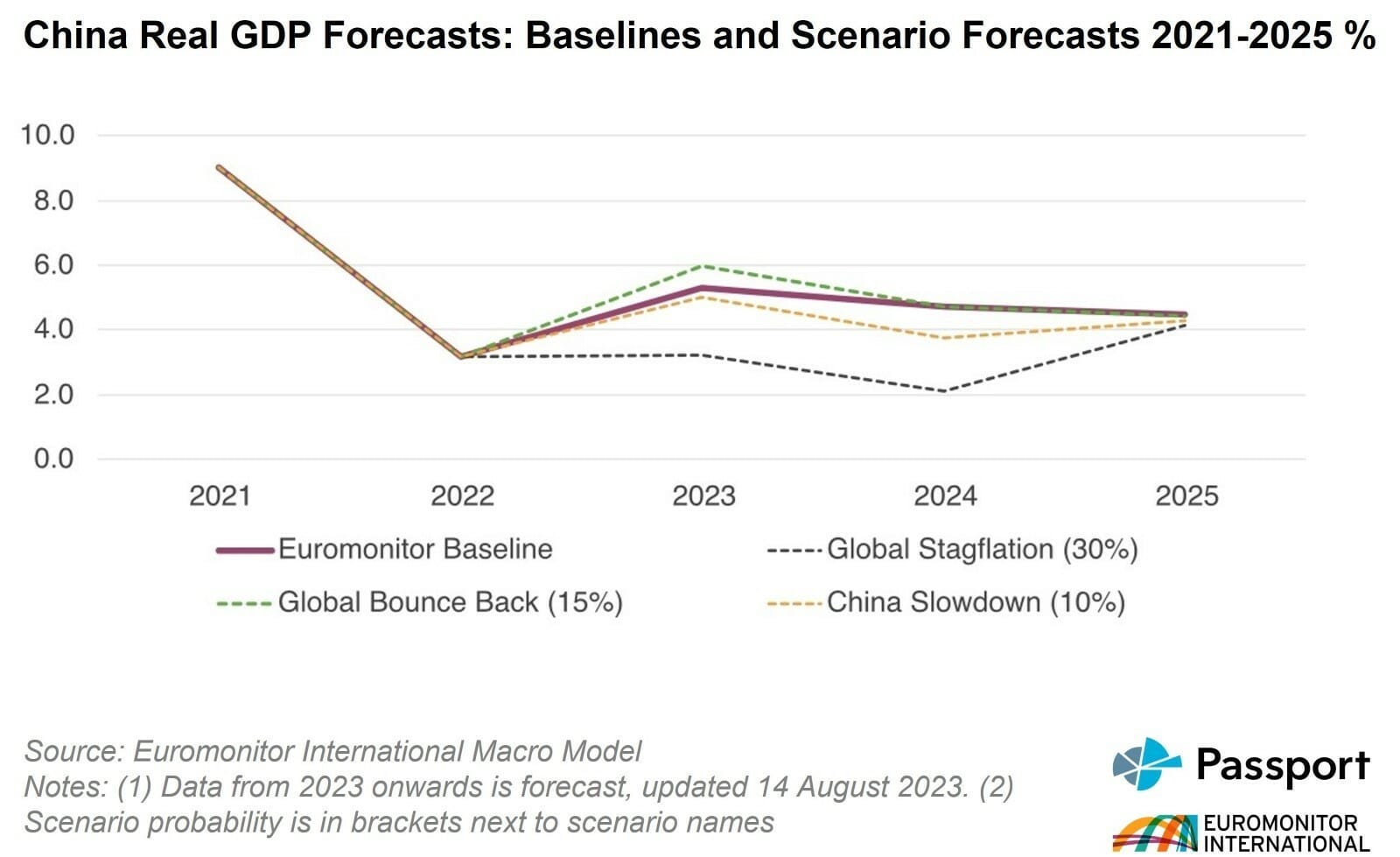 China Real GDP Forecasts: Baselines and Scenario Forecasts 2021-2025 %

10.0
8.0
6.0
4.0
2.0
0.0

2021
2022
2023
2024
2025

Euromonitor Baseline
Global Stagflation (30%)
Global Bounce Back (15%)
China Slowdown (10%)

Source: Euromonitor International Macro Model
Notes: (1) Data from 2023 onwards is forecast, updated 14 August 2023. (2) Scenario probability is in brackets next to scenario names

Passport
EUROMONITOR INTERNATIONAL